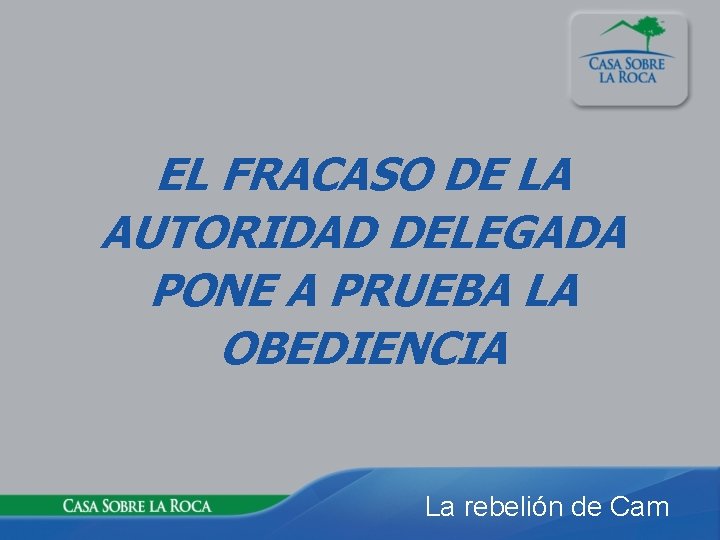 CASA SOBRE LA ROCA

EL FRACASO DE LA AUTORIDAD DELEGADA PONE A PRUEBA LA OBEDIENCIA

CASA SOBRE LA ROCA

La rebelión de Cam